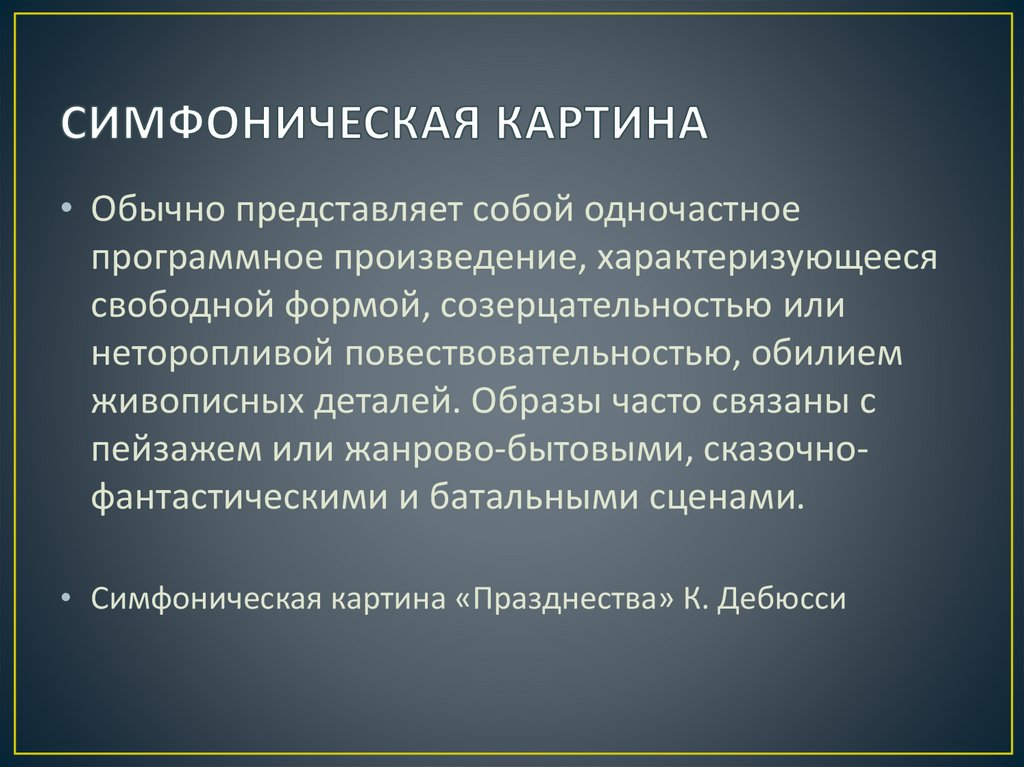 СИМФОНИЧЕСКАЯ КАРТИНА

• Обычно представляет собой одночастное программное произведение, характеризующееся свободной формой, созерцательностью или неторопливой повествовательностью, обилием живописных деталей. Образы часто связаны с пейзажем или жанрово-бытовыми, сказочно-фантастическими и батальными сценами.

• Симфоническая картина «Празднества» К. Дебюсси